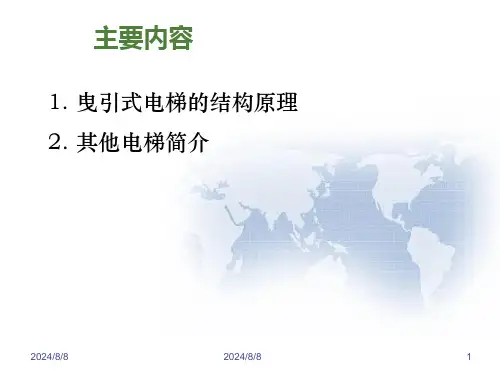 主要内容

1. 曳引式电梯的结构原理

2. 其他电梯简介

2024/8/8 2024/8/8 1